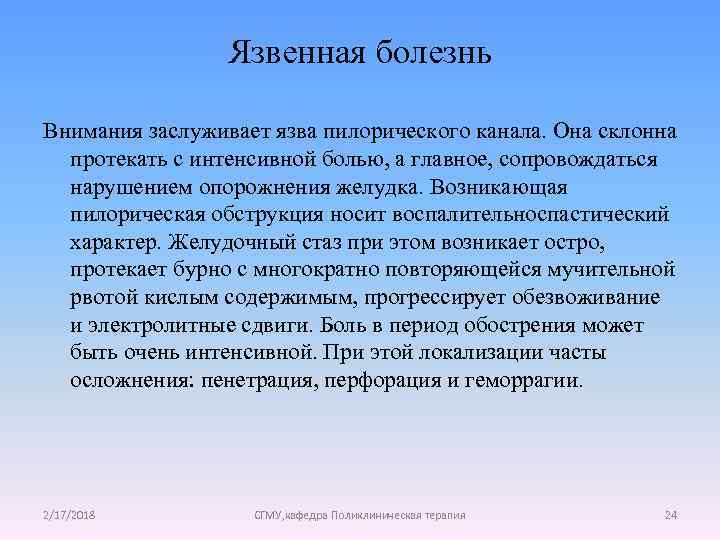 Язвенная болезнь

Внимания заслуживает язва пилорического канала. Она склонна протекать с интенсивной болью, а главное, сопровождаться нарушением опорожнения желудка. Возникающая пилорическая обструкция носит воспалительноспастический характер. Желудочный стаз при этом возникает остро, протекает бурно с многократно повторяющейся мучительной рвотой кислым содержимым, прогрессирует обезвоживание и электролитные сдвиги. Боль в период обострения может быть очень интенсивной. При этой локализации часты осложнения: пенетрация, перфорация и геморрагии.

2/17/2018

СГМУ,кафедра Поликлиническая терапия

24